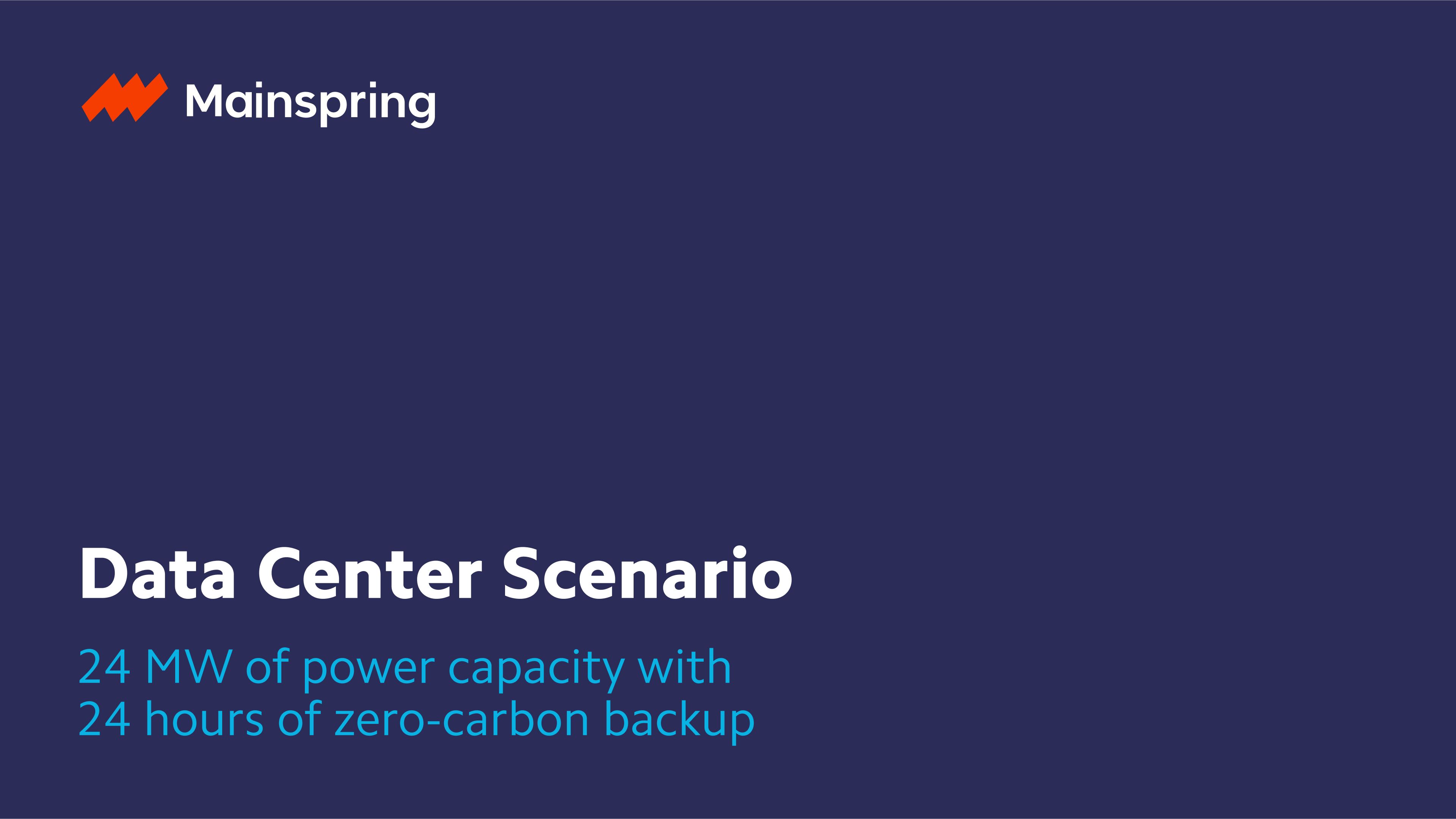 Mainspring

Data Center Scenario

24 MW of power capacity with
24 hours of zero-carbon backup